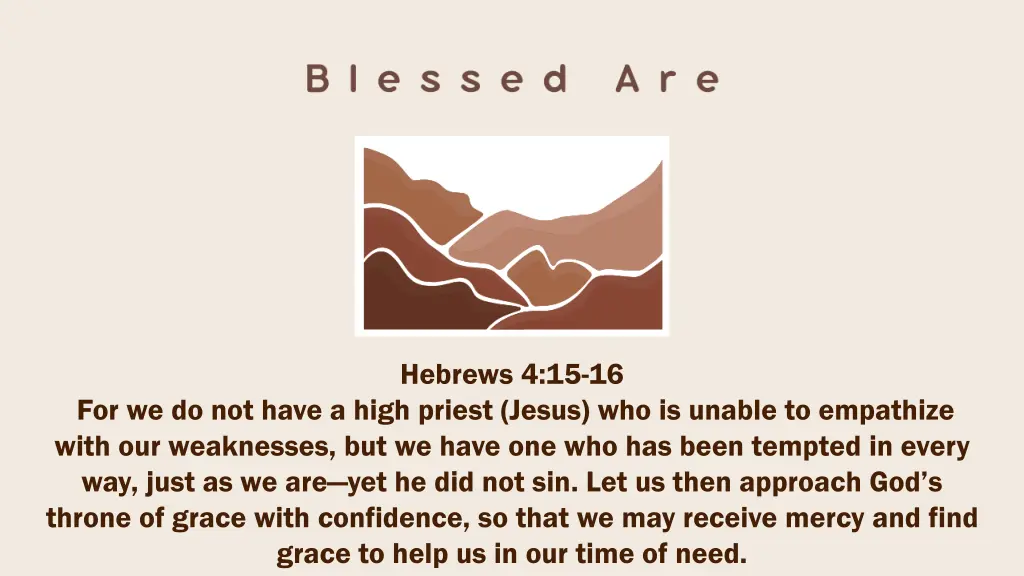 Blessed Are

Hebrews 4:15-16
For we do not have a high priest (Jesus) who is unable to empathize with our weaknesses, but we have one who has been tempted in every way, just as we are—yet he did not sin. Let us then approach God's throne of grace with confidence, so that we may receive mercy and find grace to help us in our time of need.